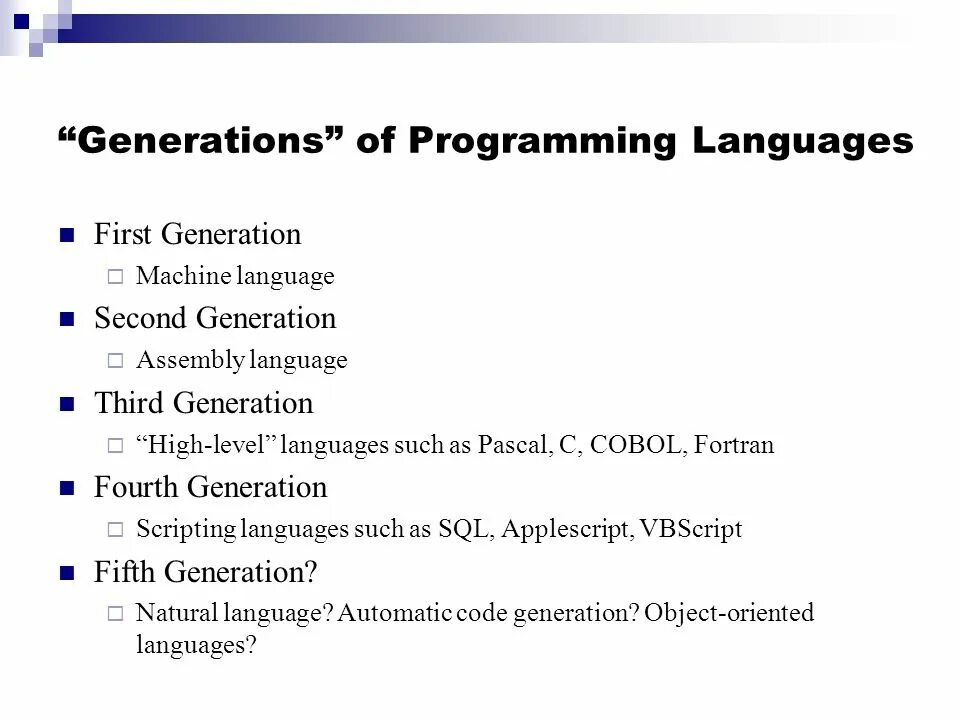 “Generations” of Programming Languages

First Generation

Machine language

Second Generation

Assembly language

Third Generation

“High-level” languages such as Pascal, C, COBOL, Fortran

Fourth Generation

Scripting languages such as SQL, Applescript, VBScript

Fifth Generation?

Natural language? Automatic code generation? Object-oriented languages?